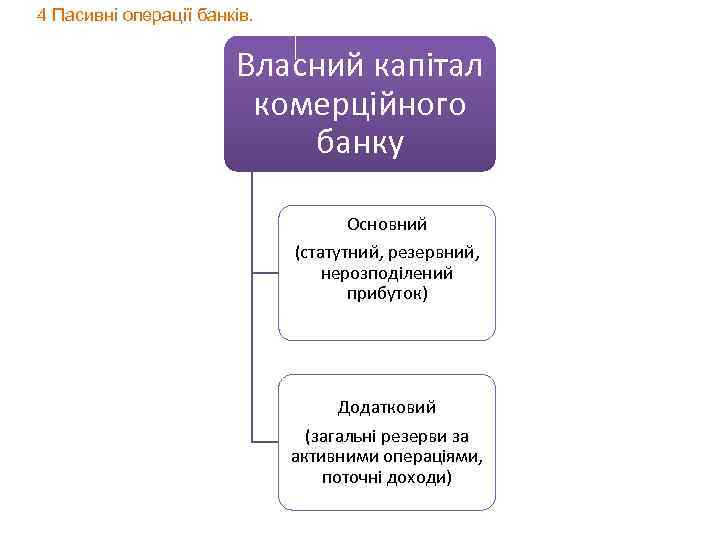 4 Пасивні операції банків.

Власний капітал комерційного банку

Основний

(статутний, резервний, нерозподілений прибуток)

Додатковий

(загальні резерви за активними операціями, поточні доходи)